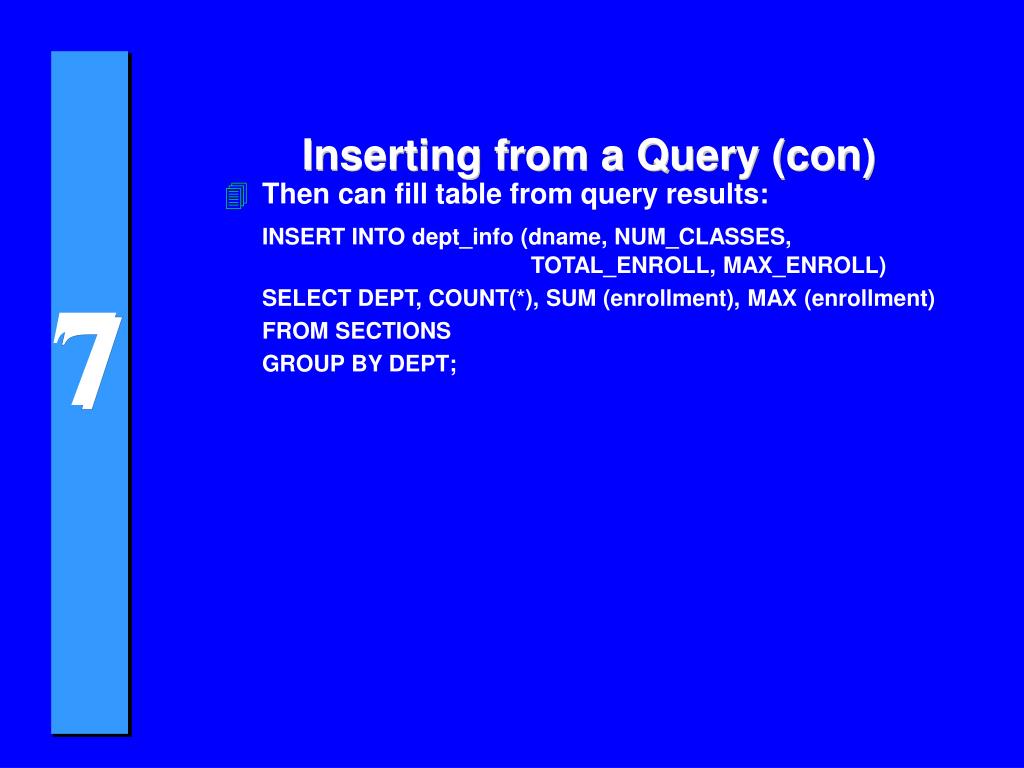 7

Inserting from a Query (con)

Then can fill table from query results:

INSERT INTO dept_info (dname, NUM_CLASSES,
TOTAL_ENROLL, MAX_ENROLL)
SELECT DEPT, COUNT(*), SUM (enrollment), MAX (enrollment)
FROM SECTIONS
GROUP BY DEPT;